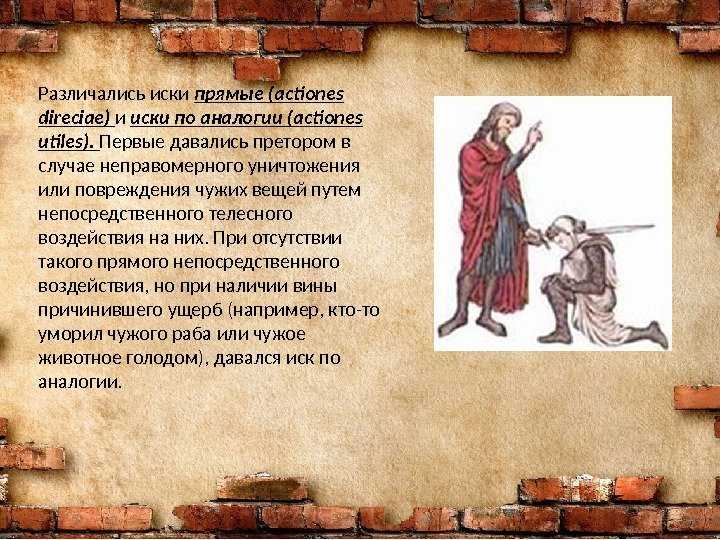 Различались иски прямые (actiones direciae) и иски по аналогии (actiones utiles). Первые давались претором в случае неправомерного уничтожения или повреждения чужих вещей путем непосредственного телесного воздействия на них. При отсутствии такого прямого непосредственного воздействия, но при наличии вины причинившего ущерб (например, кто-то уморил чужого раба или чужое животное голодом), давался иск по аналогии.